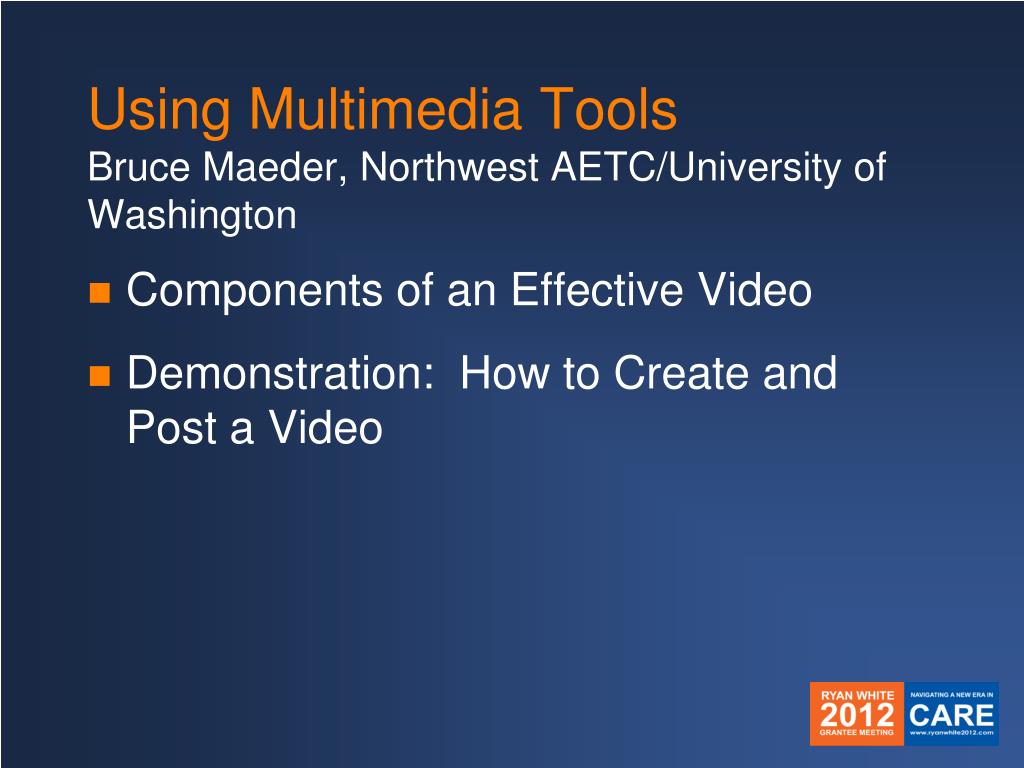 Using Multimedia Tools
Bruce Maeder, Northwest AETC/University of Washington

■ Components of an Effective Video

■ Demonstration: How to Create and Post a Video

RYAN WHITE
2012
GRANTEE MEETING
NAVIGATING A NEW ERA IN
CARE
www.ryanwhite2012.com